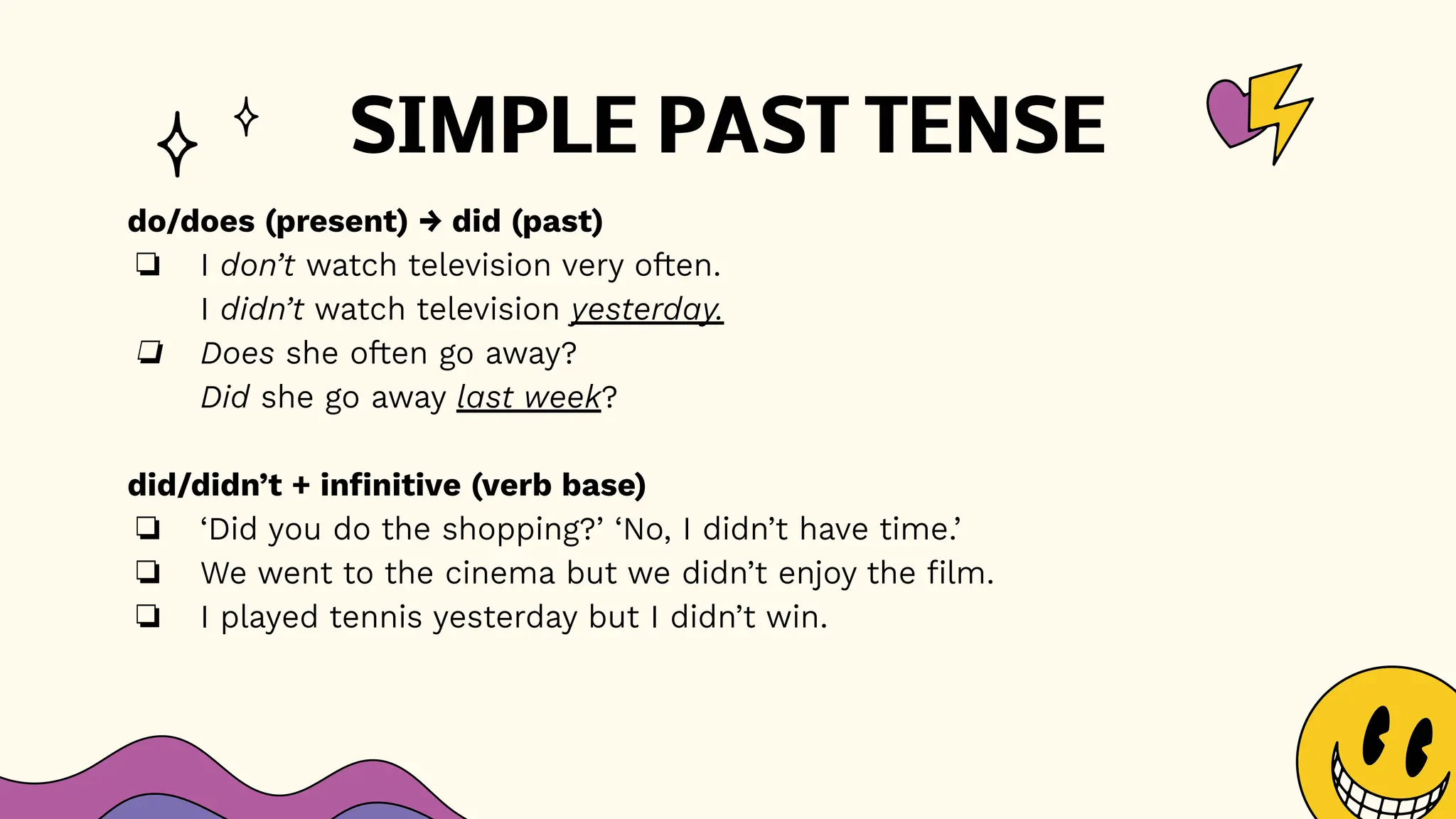 SIMPLE PAST TENSE

do/does (present) → did (past)

❏ I don't watch television very often.
I didn't watch television yesterday.

❏ Does she often go away?
Did she go away last week?

did/didn't + infinitive (verb base)

❏ 'Did you do the shopping?' 'No, I didn't have time.'

❏ We went to the cinema but we didn't enjoy the film.

❏ I played tennis yesterday but I didn't win.